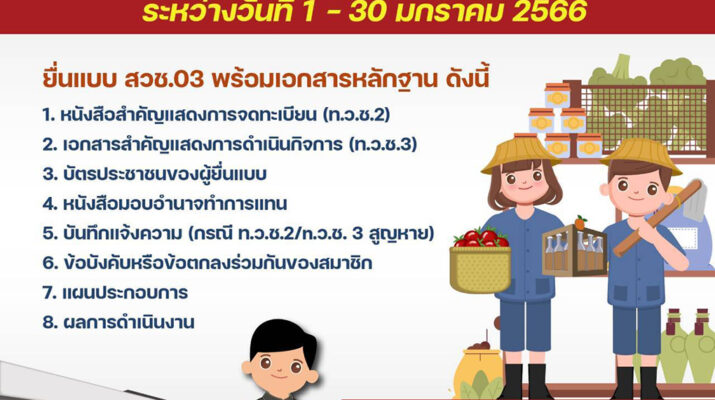 ระหว่างวันที่ 1 - 30 มกราคม 2566

ยื่นแบบ สวช.03 พร้อมเอกสารหลักฐาน ดังนี้

1. หนังสือสำคัญแสดงการจดทะเบียน (ท.ว.ช.2)
2. เอกสารสำคัญแสดงการดำเนินกิจการ (ท.ว.ช.3)
3. บัตรประชาชนของผู้ยื่นแบบ
4. หนังสือมอบอำนาจทำการแทน
5. บันทึกแจ้งความ (กรณี ท.ว.ช.2/ท.ว.ช. 3 สูญหาย)
6. ข้อบังคับหรือข้อตกลงร่วมกันของสมาชิก
7. แผนประกอบการ
8. ผลการดำเนินงาน